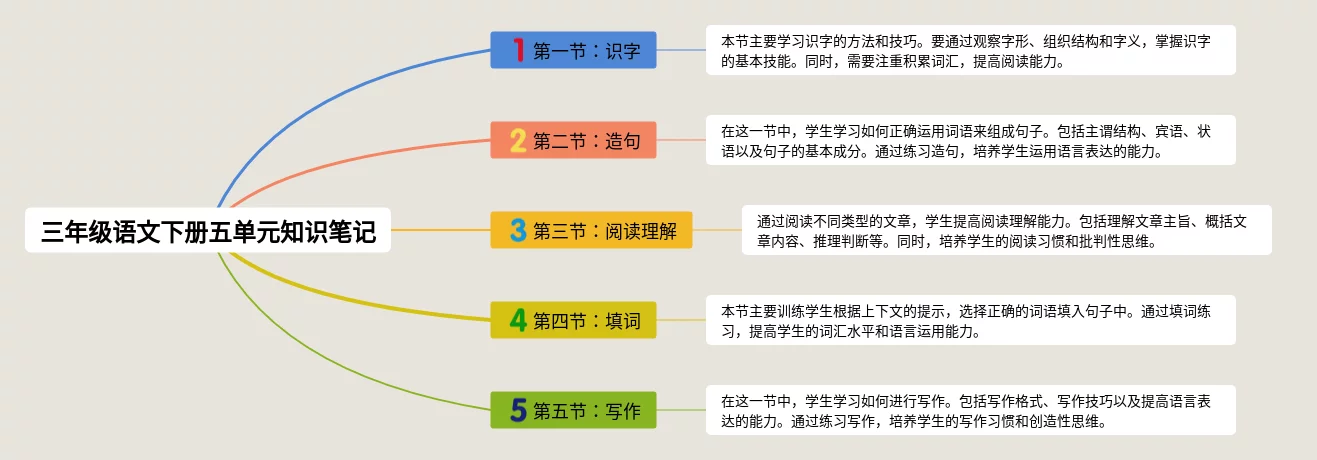 三年级语文下册五单元知识笔记

1 第一节：识字

本节主要学习识字的方法和技巧。要通过观察字形、组织结构和字义，掌握识字的基本技能。同时，需要注重积累词汇，提高阅读能力。

2 第二节：造句

在这一节中，学生学习如何正确运用词语来组成句子。包括主谓结构、宾语、状语以及句子的基本成分。通过练习造句，培养学生运用语言表达的能力。

3 第三节：阅读理解

通过阅读不同类型的文章，学生提高阅读理解能力。包括理解文章主旨、概括文章内容、推理判断等。同时，培养学生的阅读习惯和批判性思维。

4 第四节：填词

本节主要训练学生根据上下文的提示，选择正确的词语填入句子中。通过填词练习，提高学生的词汇水平和语言运用能力。

5 第五节：写作

在这一节中，学生学习如何进行写作。包括写作格式、写作技巧以及提高语言表达的能力。通过练习写作，培养学生的写作习惯和创造性思维。